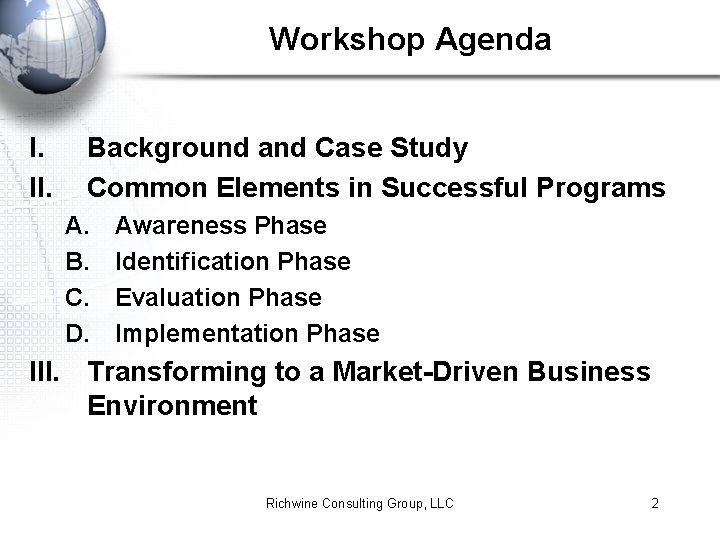 Workshop Agenda

I. Background and Case Study
II. Common Elements in Successful Programs
A. Awareness Phase
B. Identification Phase
C. Evaluation Phase
D. Implementation Phase
III. Transforming to a Market-Driven Business Environment

Richwine Consulting Group, LLC

2